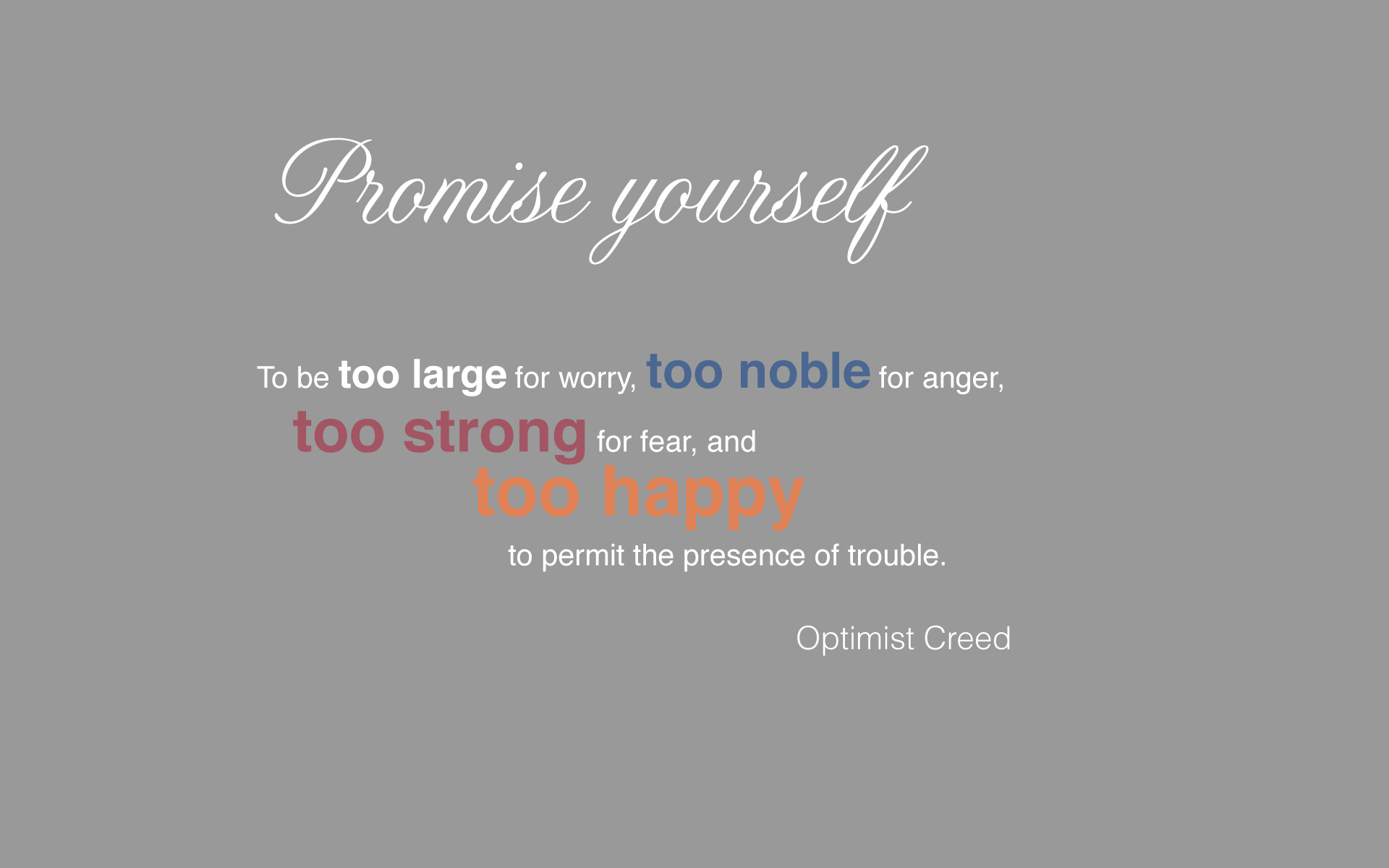 Promise yourself

To be too large for worry, too noble for anger, too strong for fear, and too happy to permit the presence of trouble.

Optimist Creed